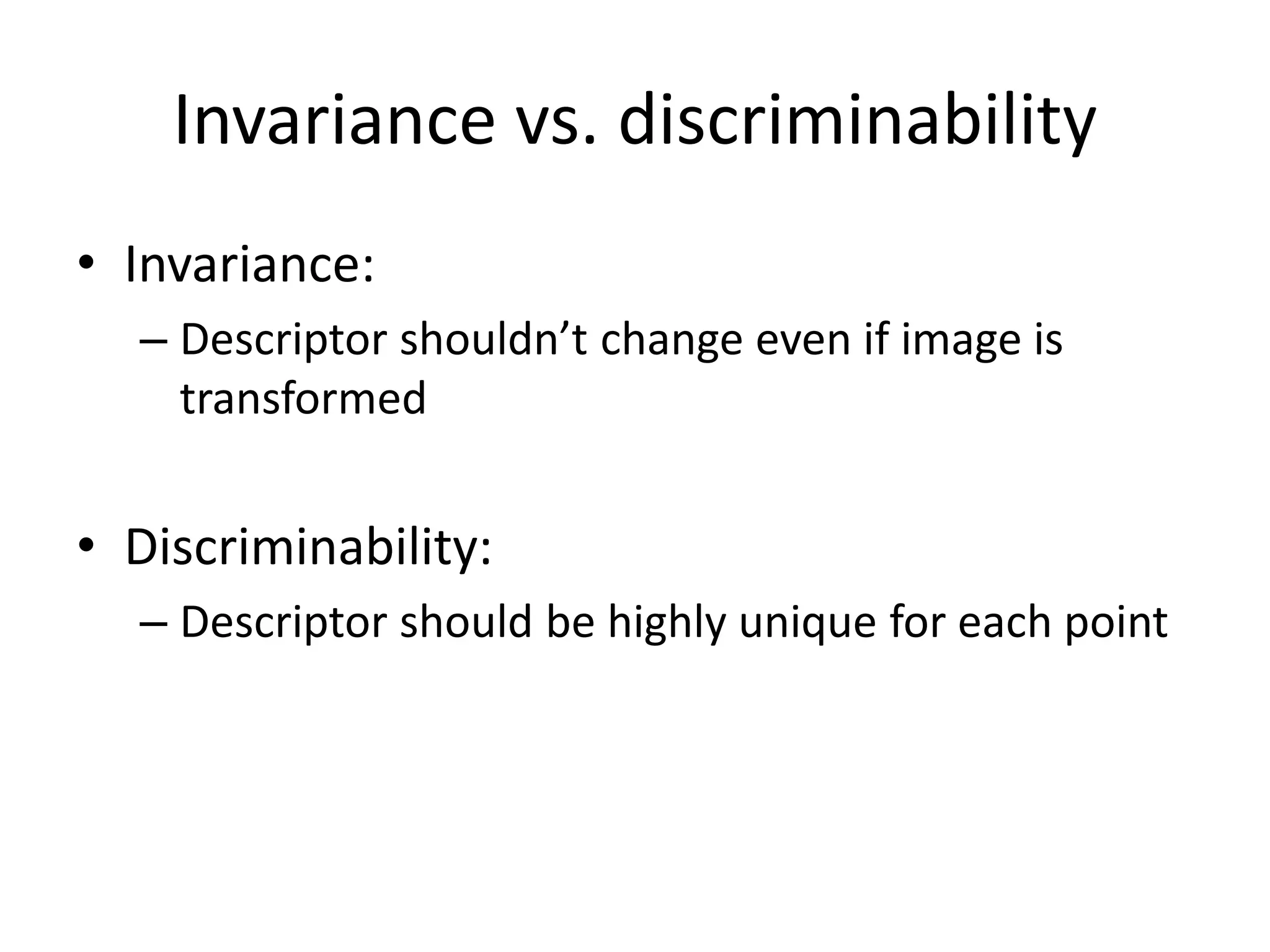 Invariance vs. discriminability

• Invariance:
  – Descriptor shouldn’t change even if image is transformed

• Discriminability:
  – Descriptor should be highly unique for each point